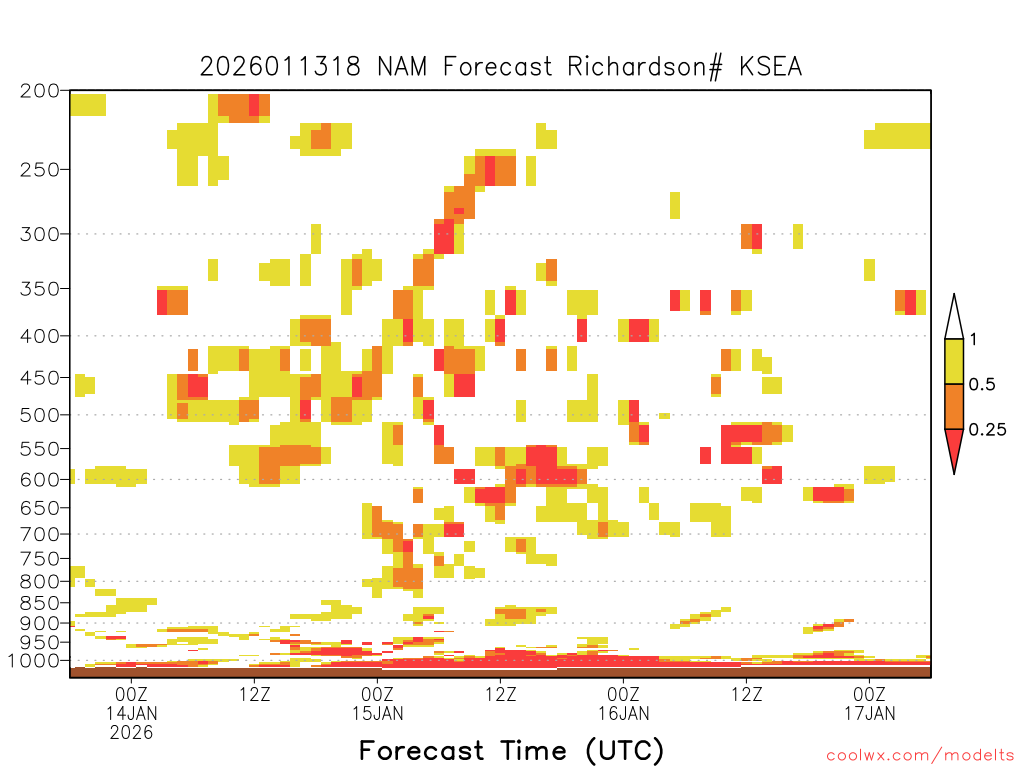 2026011318 NAM Forecast Richardson# KSEA

200
250
300
350
400
450
500
550
600
650
700
750
800
850
900
950
1000

1
0.5
0.25

00Z 14JAN 2026
12Z
00Z 15JAN
12Z
00Z 16JAN
12Z
00Z 17JAN

Forecast Time (UTC)

coolwx.com/modelts